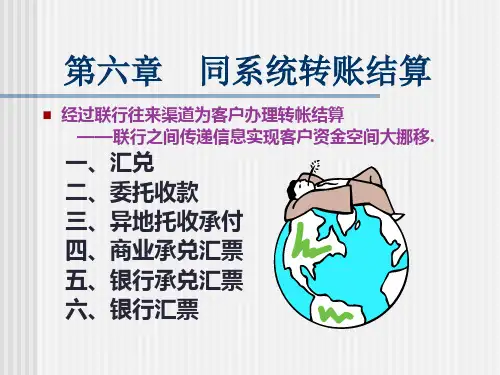 第六章　同系统转账结算

经过联行往来渠道为客户办理转帐结算
——联行之间传递信息实现客户资金空间大挪移.

一、汇兑
二、委托收款
三、异地托收承付
四、商业承兑汇票
五、银行承兑汇票
六、银行汇票